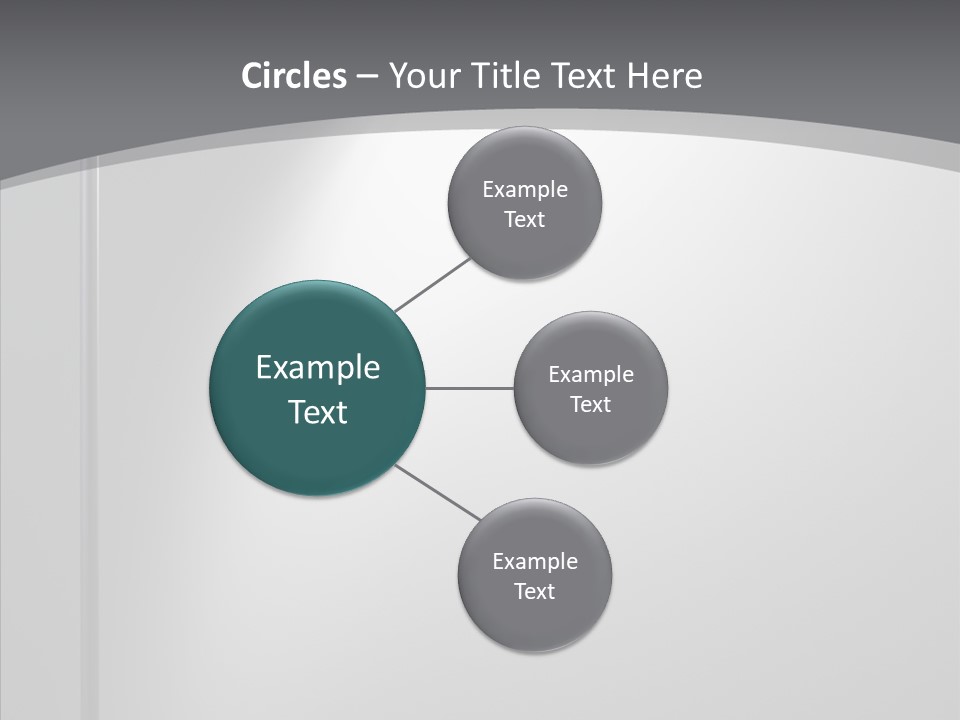 Circles – Your Title Text Here

Example Text

Example Text

Example Text

Example Text